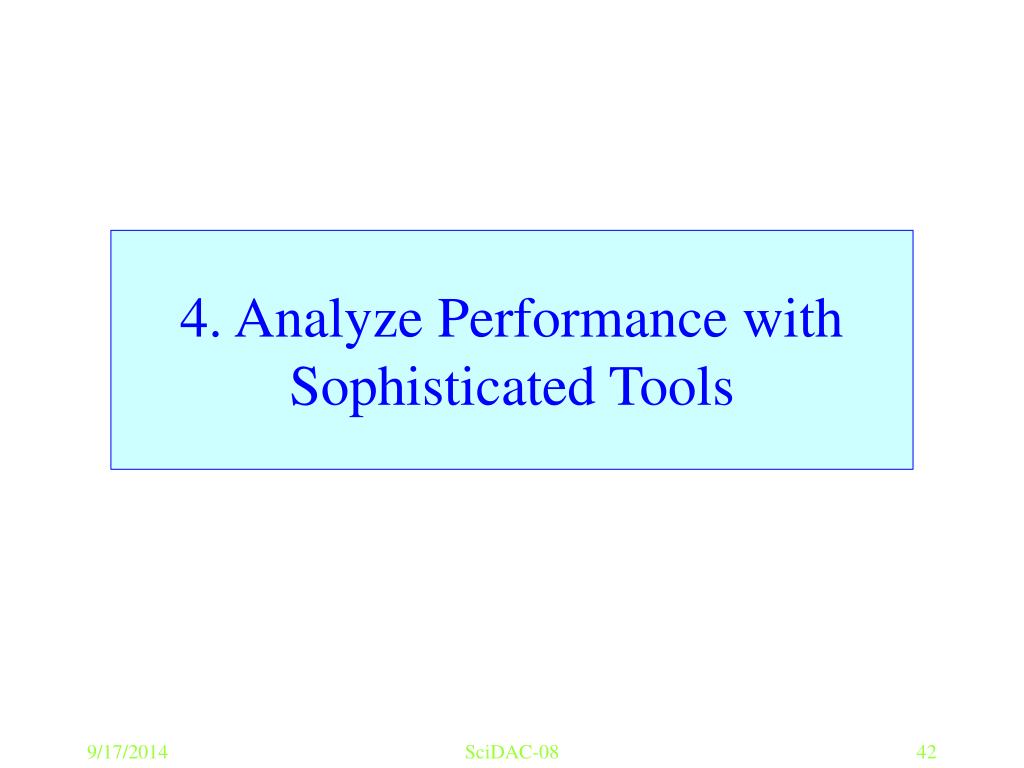 4. Analyze Performance with Sophisticated Tools

9/17/2014

SciDAC-08

42